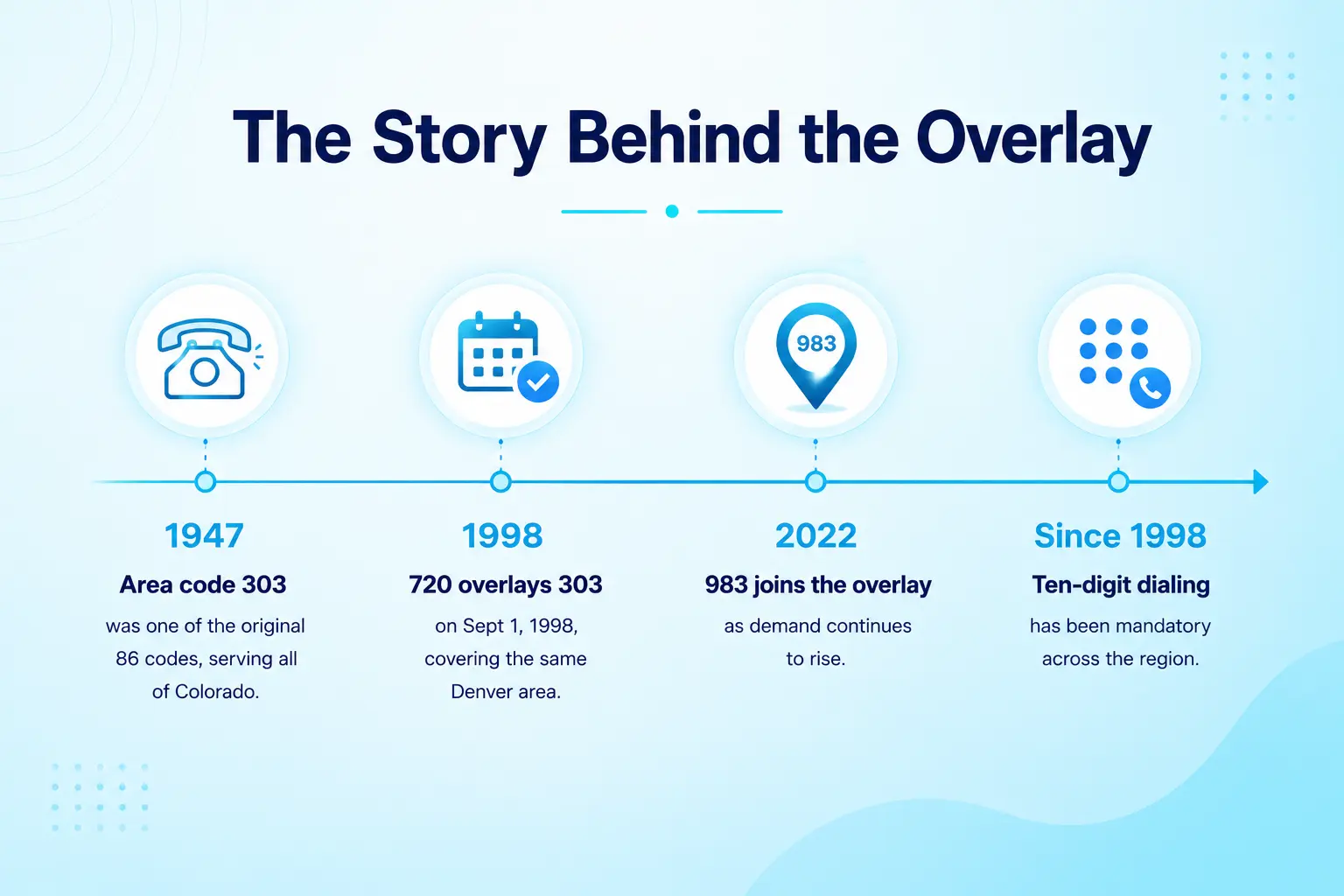 The Story Behind the Overlay

983

1947

Area code 303

was one of the original 86 codes, serving all of Colorado.

1998

720 overlays 303

on Sept 1, 1998, covering the same Denver area.

2022

983 joins the overlay

as demand continues to rise.

Since 1998

Ten-digit dialing

has been mandatory across the region.